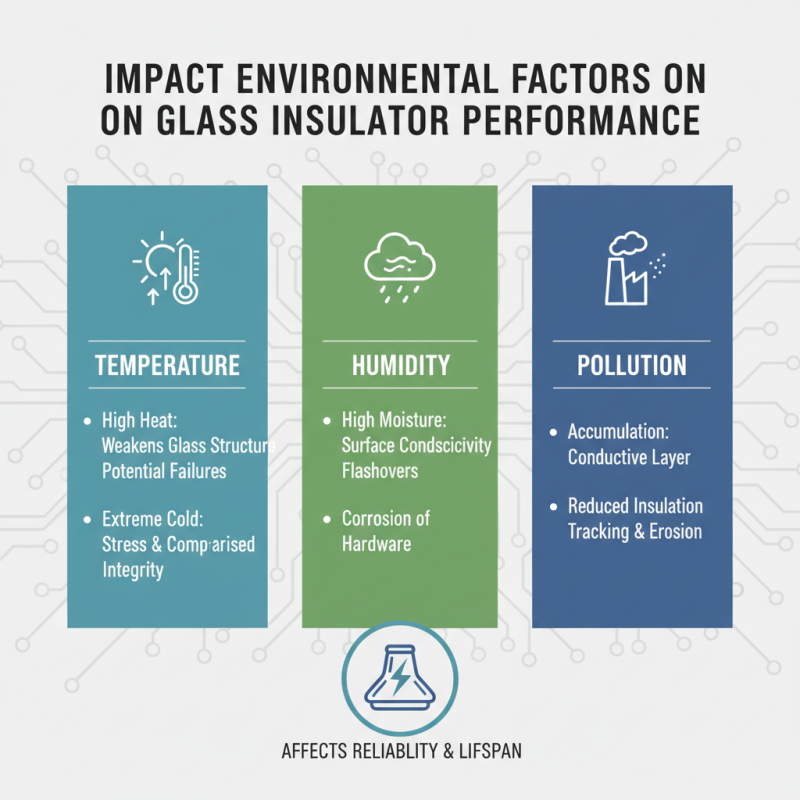 IMPACT ENVIRONNENTAL FACTORS ON ON GLASS INSULATOR PERFORMANCE

TEMPERATURE

• High Heat: Weakens Glass Structure Potential Failures

• Extreme Cold: Stress & Comparised Integrity

HUMIDITY

• High Moisture: Surface Condscicivity Flashovers

• Corrosion of Hardware

POLLUTION

• Accumulation: Conductive Layer

• Reduced Insulation Tracking & Erosion

AFFECTS RELIABLITY & LIFSPAN